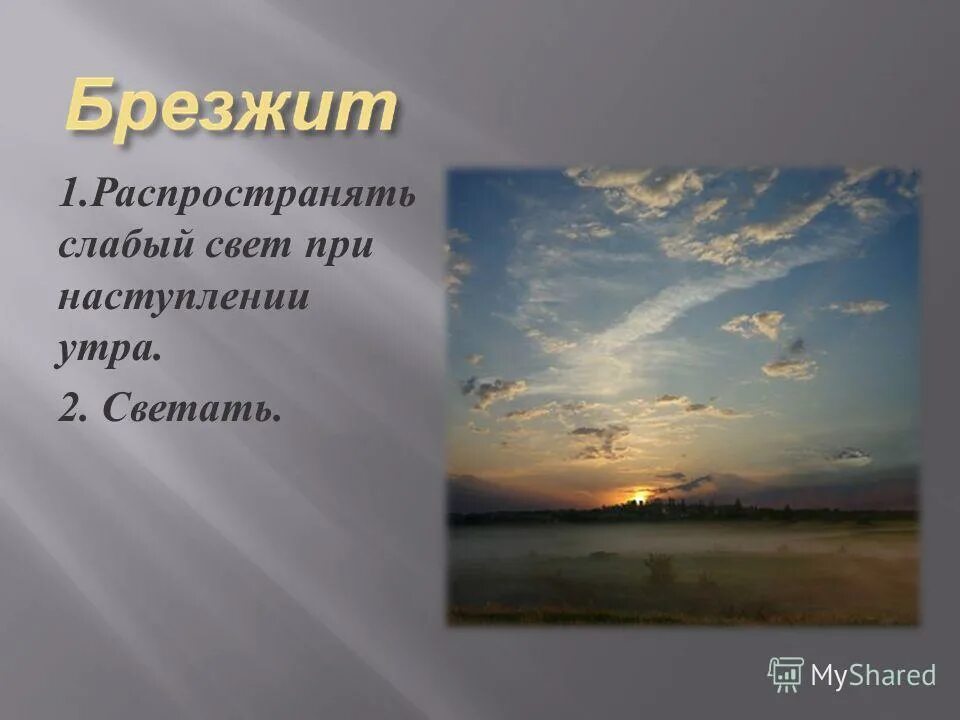 Брезжит

1.Распространять слабый свет при наступлении утра.

2. Светать.

MyShared